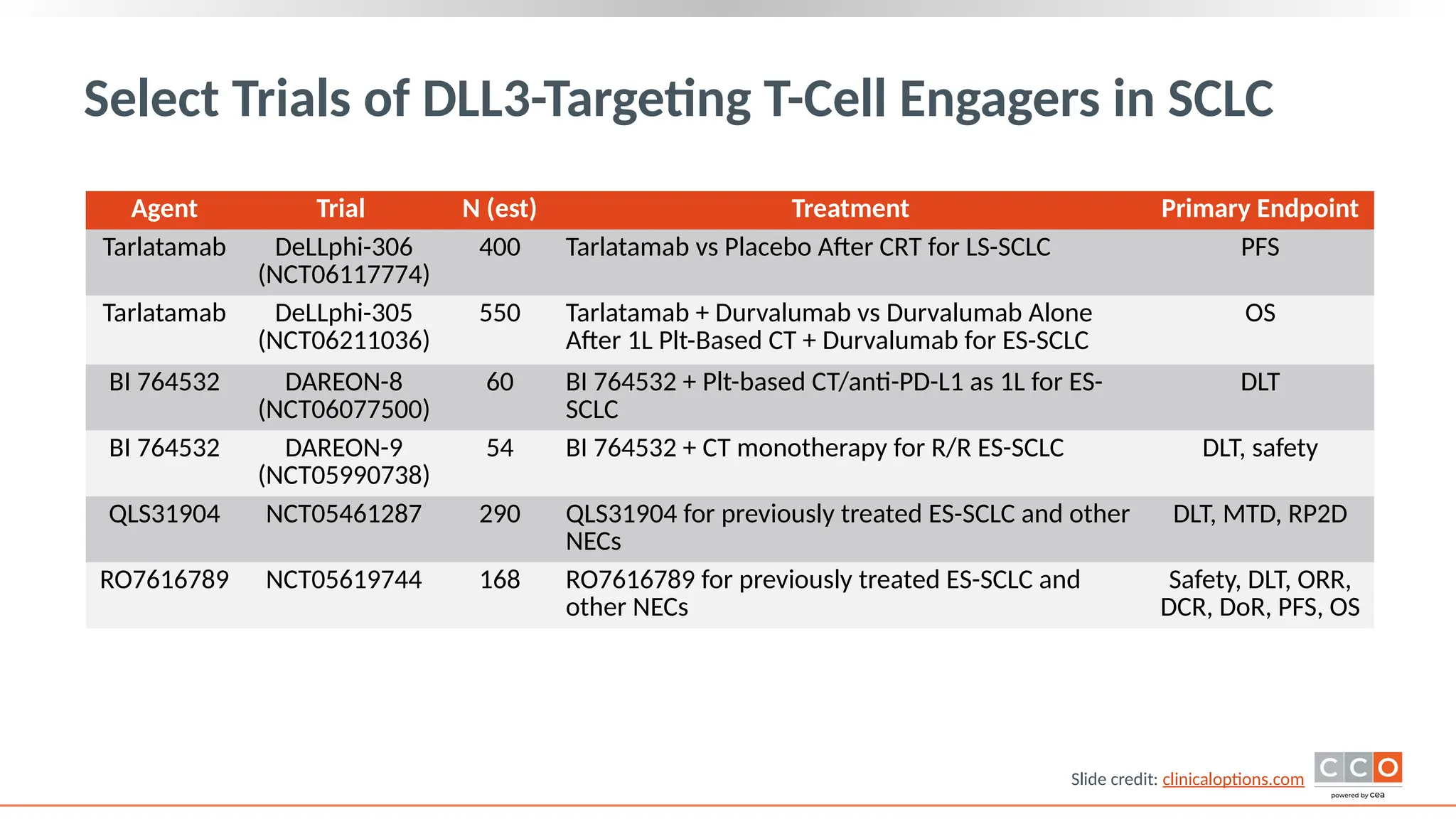 Select Trials of DLL3-Targeting T-Cell Engagers in SCLC

| Agent | Trial | N (est) | Treatment | Primary Endpoint |
|---|---|---|---|---|
| Tarlatamab | DeLLphi-306 (NCT06117774) | 400 | Tarlatamab vs Placebo After CRT for LS-SCLC | PFS |
| Tarlatamab | DeLLphi-305 (NCT06211036) | 550 | Tarlatamab + Durvalumab vs Durvalumab Alone After 1L Plt-Based CT + Durvalumab for ES-SCLC | OS |
| BI 764532 | DAREON-8 (NCT06077500) | 60 | BI 764532 + Plt-based CT/anti-PD-L1 as 1L for ES-SCLC | DLT |
| BI 764532 | DAREON-9 (NCT05990738) | 54 | BI 764532 + CT monotherapy for R/R ES-SCLC | DLT, safety |
| QLS31904 | NCT05461287 | 290 | QLS31904 for previously treated ES-SCLC and other NECs | DLT, MTD, RP2D |
| RO7616789 | NCT05619744 | 168 | RO7616789 for previously treated ES-SCLC and other NECs | Safety, DLT, ORR, DCR, DoR, PFS, OS |

Slide credit: clinicaloptions.com

CCO
powered by cea